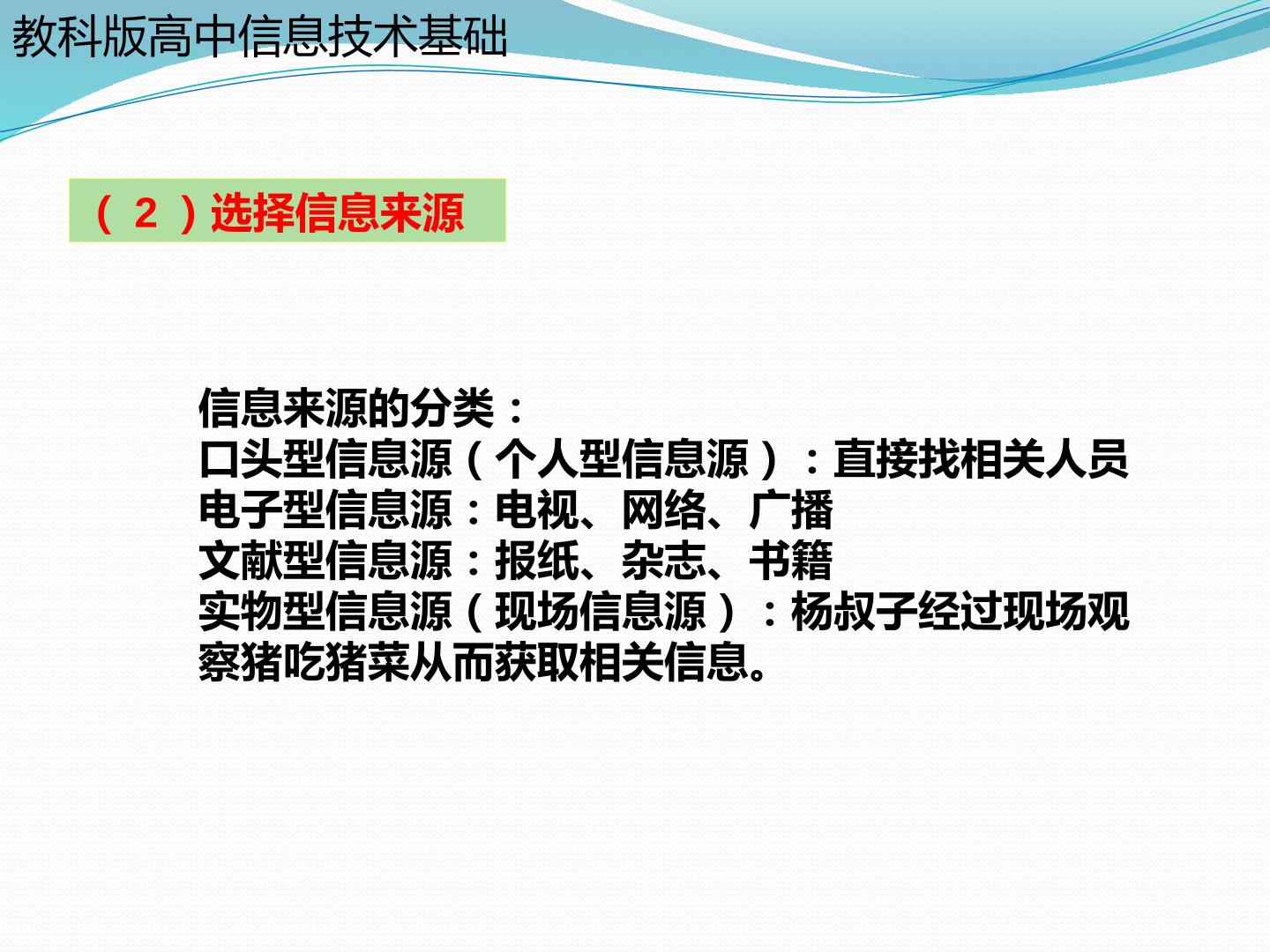 教科版高中信息技术基础

（2）选择信息来源

信息来源的分类：
口头型信息源（个人型信息源）：直接找相关人员
电子型信息源：电视、网络、广播
文献型信息源：报纸、杂志、书籍
实物型信息源（现场信息源）：杨叔子经过现场观察猪吃猪菜从而获取相关信息。